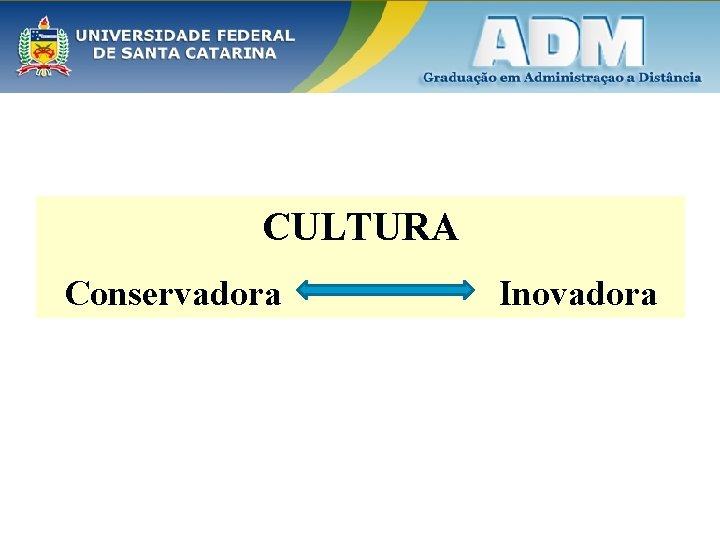 UNIVERSIDADE FEDERAL DE SANTA CATARINA

ADM

Graduação em Administraçao a Distância

CULTURA

Conservadora Inovadora